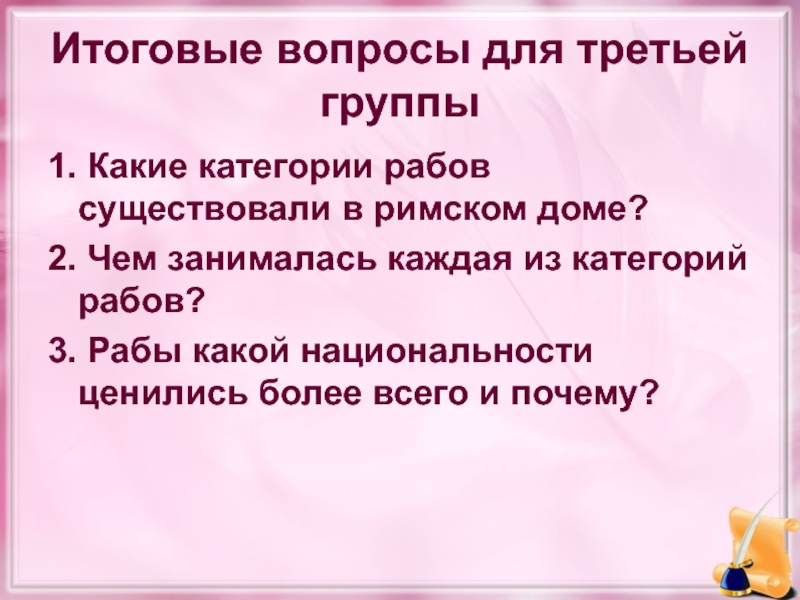 Итоговые вопросы для третьей группы

1. Какие категории рабов существовали в римском доме?

2. Чем занималась каждая из категорий рабов?

3. Рабы какой национальности ценились более всего и почему?